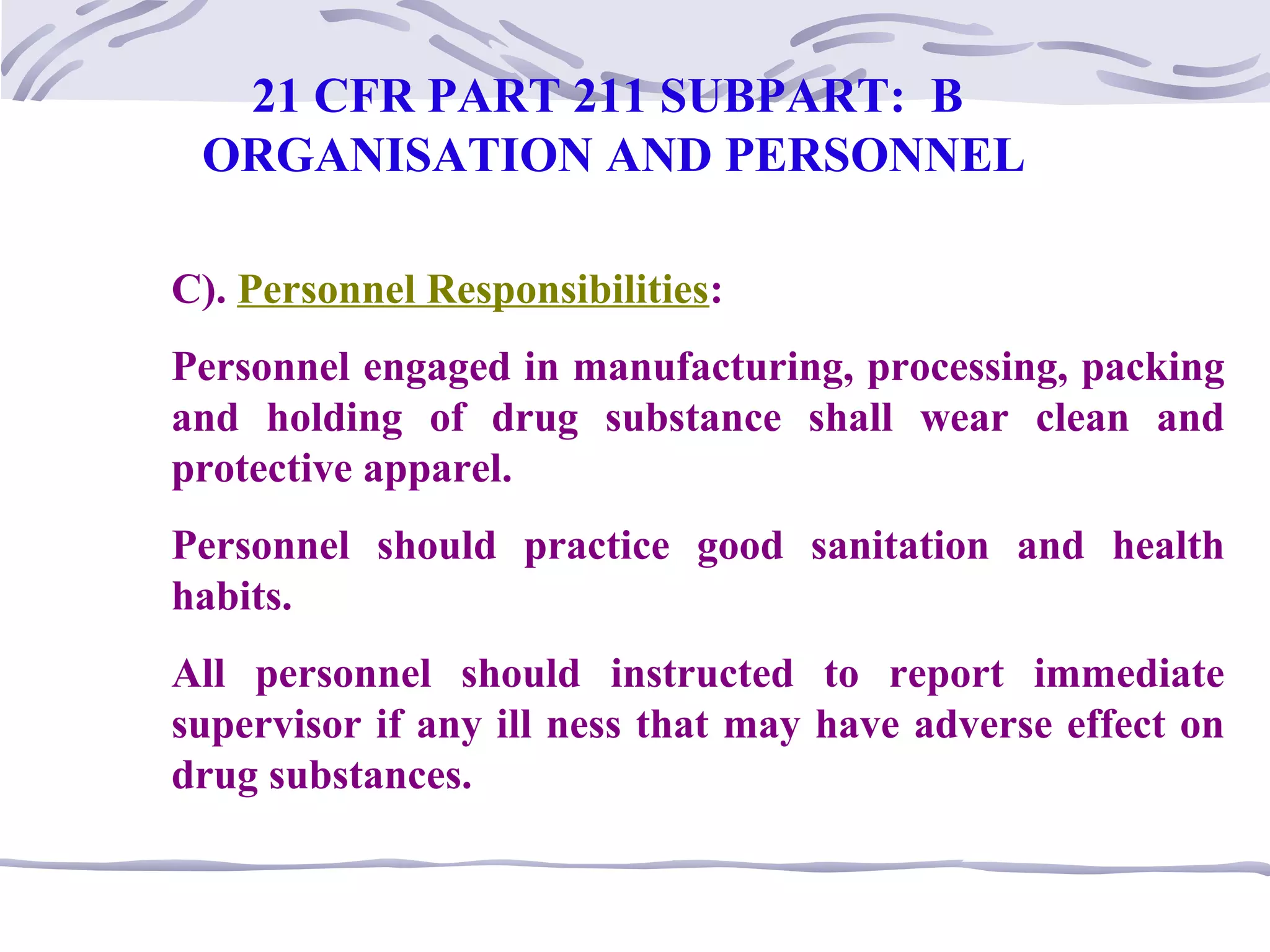 21 CFR PART 211 SUBPART: B ORGANISATION AND PERSONNEL

C). Personnel Responsibilities:

Personnel engaged in manufacturing, processing, packing and holding of drug substance shall wear clean and protective apparel.

Personnel should practice good sanitation and health habits.

All personnel should instructed to report immediate supervisor if any ill ness that may have adverse effect on drug substances.